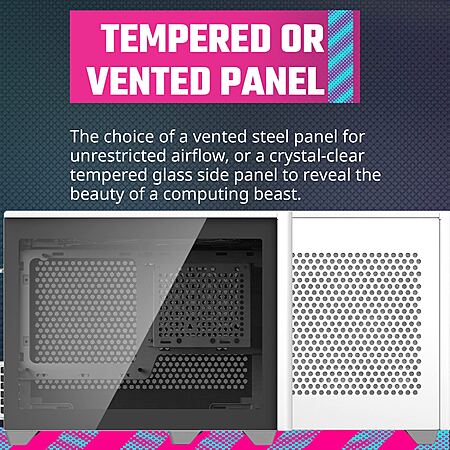 TEMPERED OR VENTED PANEL

The choice of a vented steel panel for unrestricted airflow, or a crystal-clear tempered glass side panel to reveal the beauty of a computing beast.